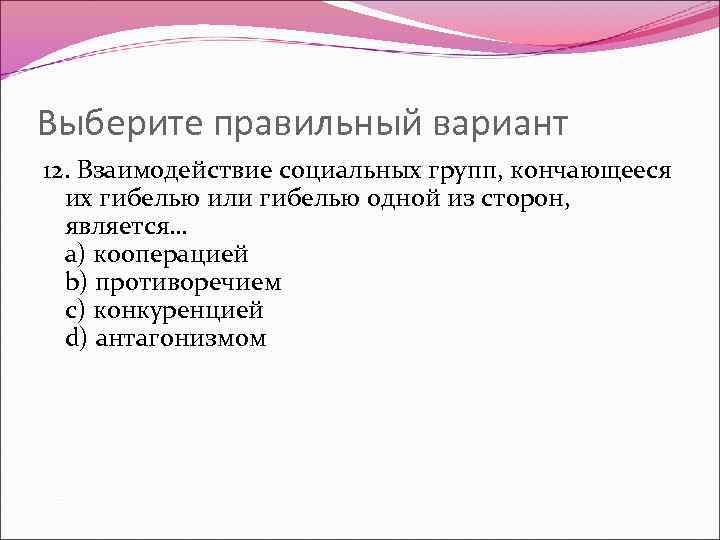 Выберите правильный вариант

12. Взаимодействие социальных групп, кончающееся их гибелью или гибелью одной из сторон, является…
a) кооперацией
b) противоречием
c) конкуренцией
d) антагонизмом